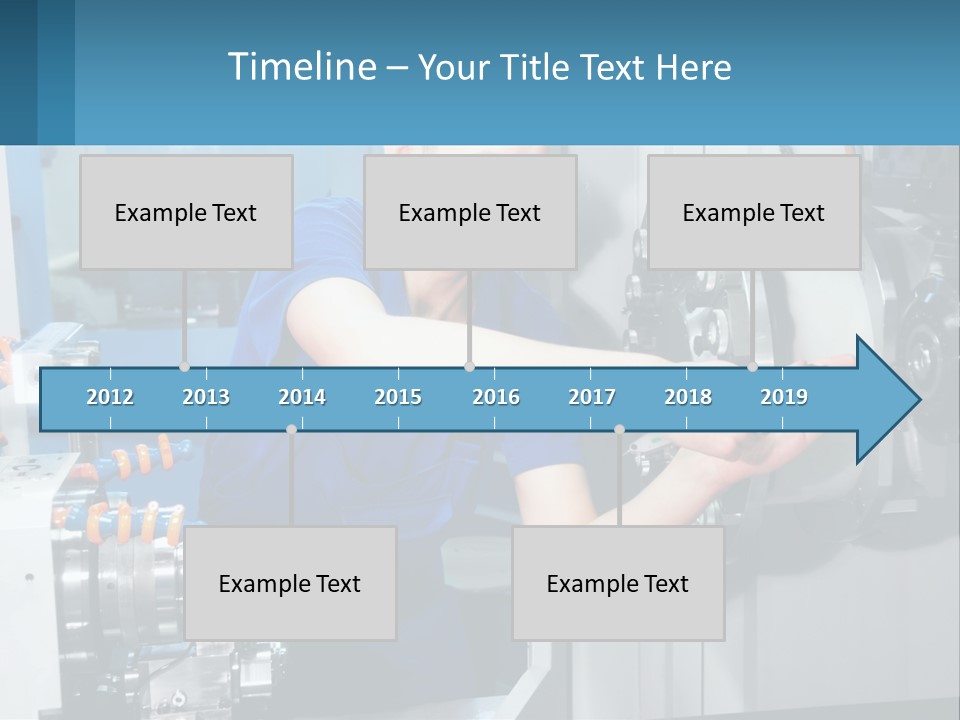 Timeline – Your Title Text Here

Example Text

Example Text

Example Text

2012 2013 2014 2015 2016 2017 2018 2019

Example Text

Example Text